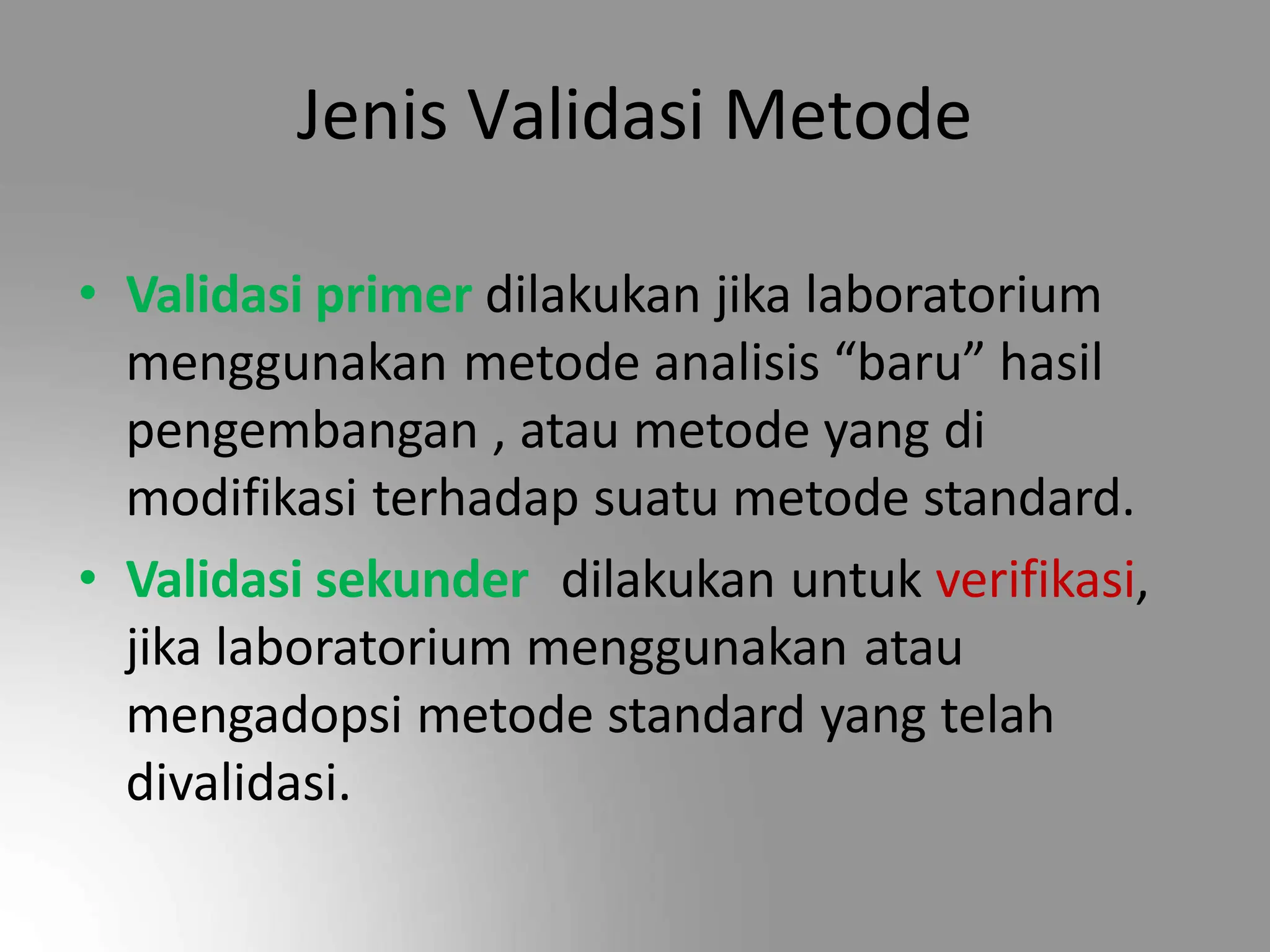 Jenis Validasi Metode

• Validasi primer dilakukan jika laboratorium menggunakan metode analisis “baru” hasil pengembangan , atau metode yang di modifikasi terhadap suatu metode standard.

• Validasi sekunder  dilakukan untuk verifikasi, jika laboratorium menggunakan atau mengadopsi metode standard yang telah divalidasi.